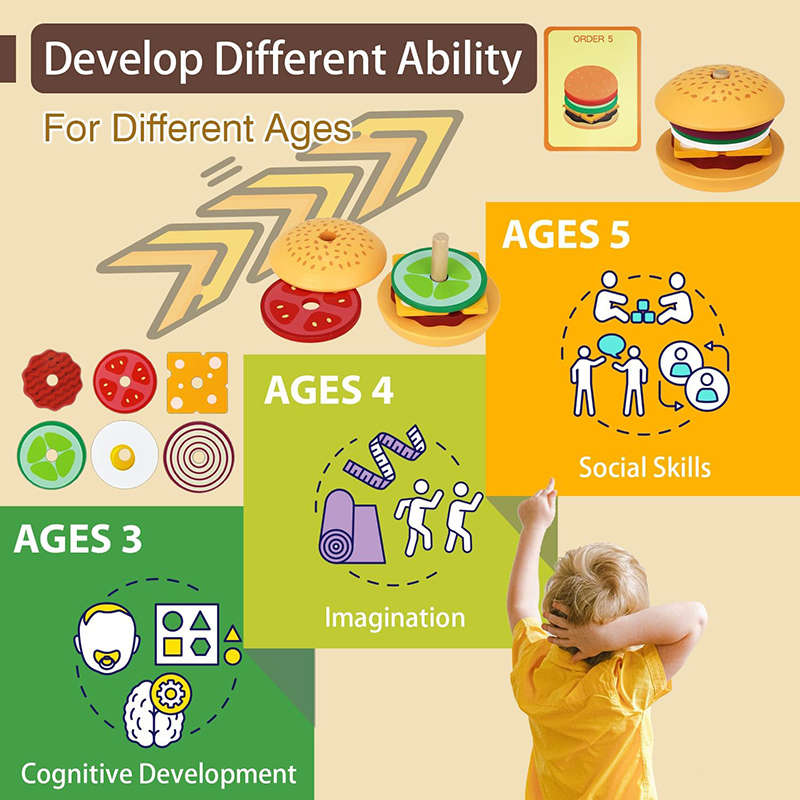 Develop Different Ability

For Different Ages

ORDER 5

AGES 5

Social Skills

AGES 4

Imagination

AGES 3

Cognitive Development